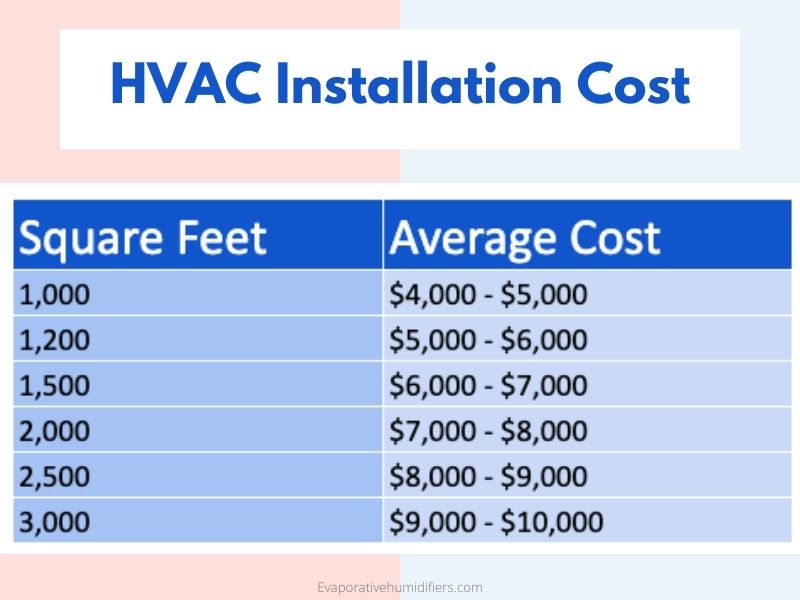 HVAC Installation Cost

| Square Feet | Average Cost |
|---|---|
| 1,000 | \$4,000 - \$5,000 |
| 1,200 | \$5,000 - \$6,000 |
| 1,500 | \$6,000 - \$7,000 |
| 2,000 | \$7,000 - \$8,000 |
| 2,500 | \$8,000 - \$9,000 |
| 3,000 | \$9,000 - \$10,000 |

Evaporativehumidifiers.com